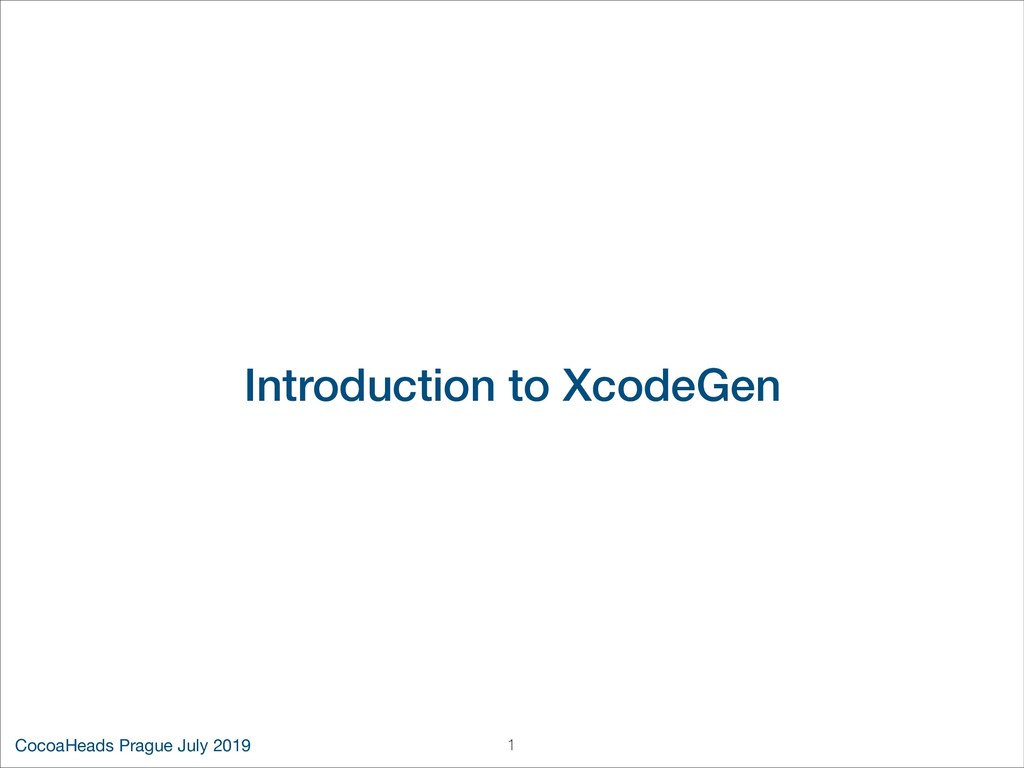 Introduction to XcodeGen

CocoaHeads Prague July 2019

1